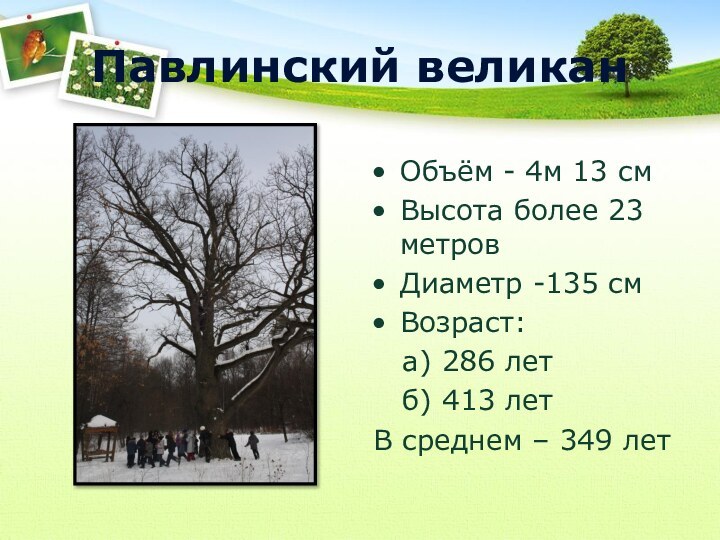 Павлинский великан

• Объём - 4м 13 см
• Высота более 23 метров
• Диаметр -135 см
• Возраст:
а) 286 лет
б) 413 лет
В среднем – 349 лет